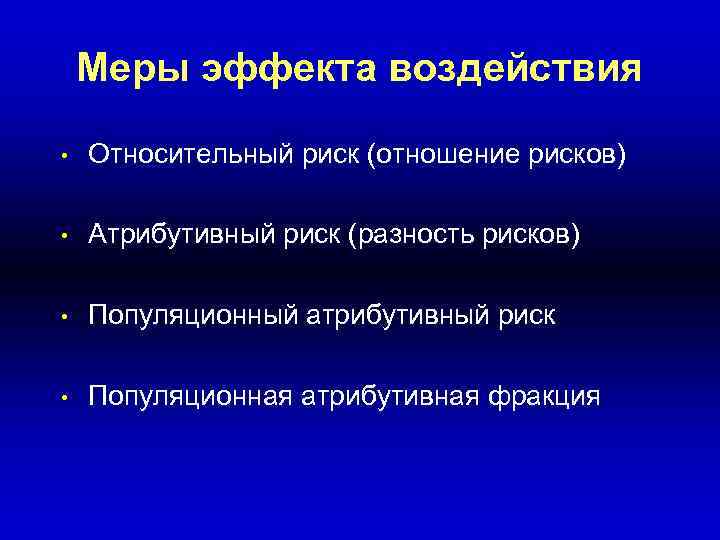 Меры эффекта воздействия

• Относительный риск (отношение рисков)

• Атрибутивный риск (разность рисков)

• Популяционный атрибутивный риск

• Популяционная атрибутивная фракция